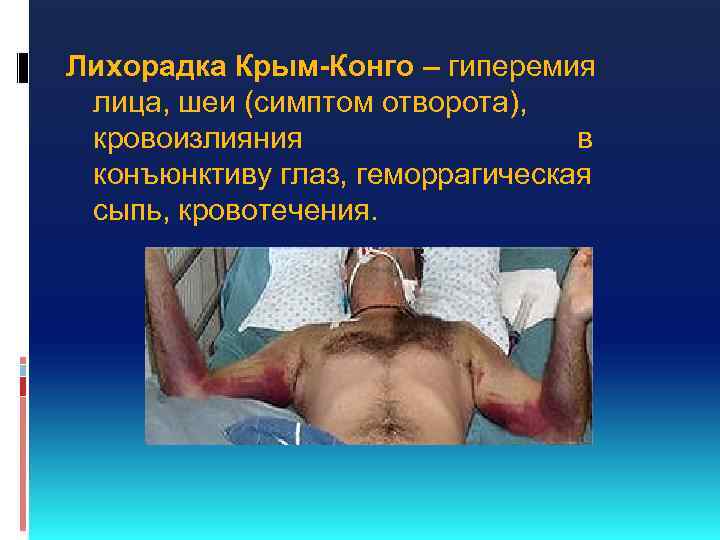 Лихорадка Крым-Конго – гиперемия лица, шеи (симптом отворота), кровоизлияния в конъюнктиву глаз, геморрагическая сыпь, кровотечения.